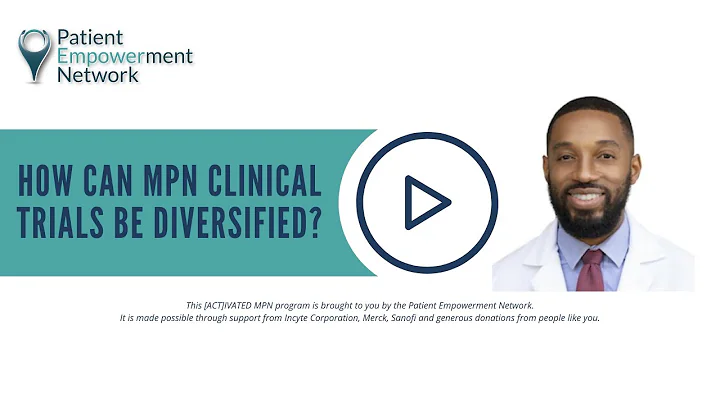 Patient Empowerment Network

HOW CAN MPN CLINICAL TRIALS BE DIVERSIFIED?

This [ACT]IVATED MPN program is brought to you by the Patient Empowerment Network.
It is made possible through support from Incyte Corporation, Merck, Sanofi and generous donations from people like you.